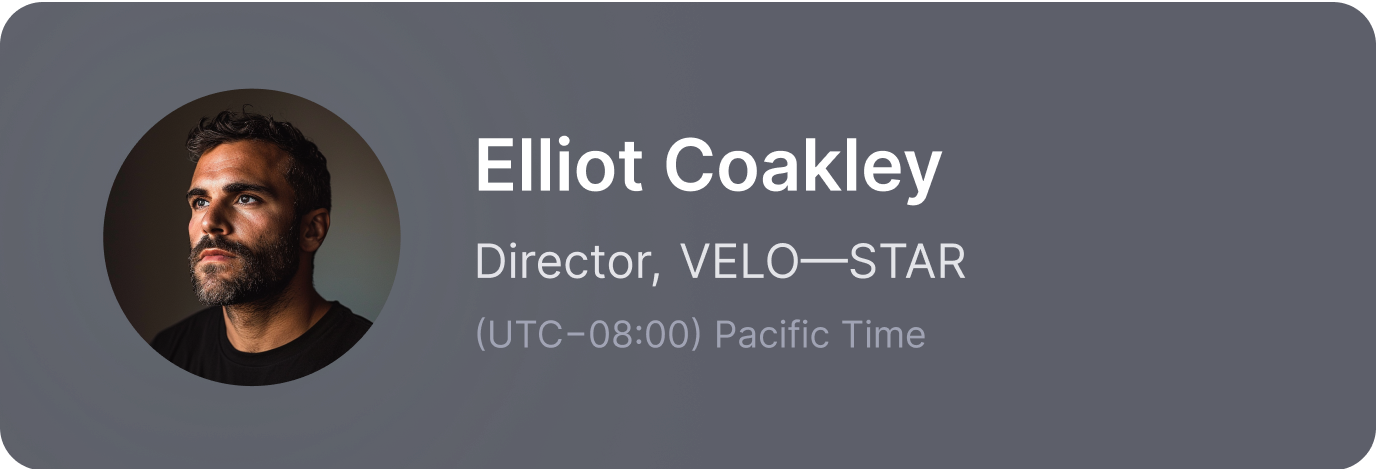 Elliot Coakley

Director, VELO—STAR

(UTC−08:00) Pacific Time